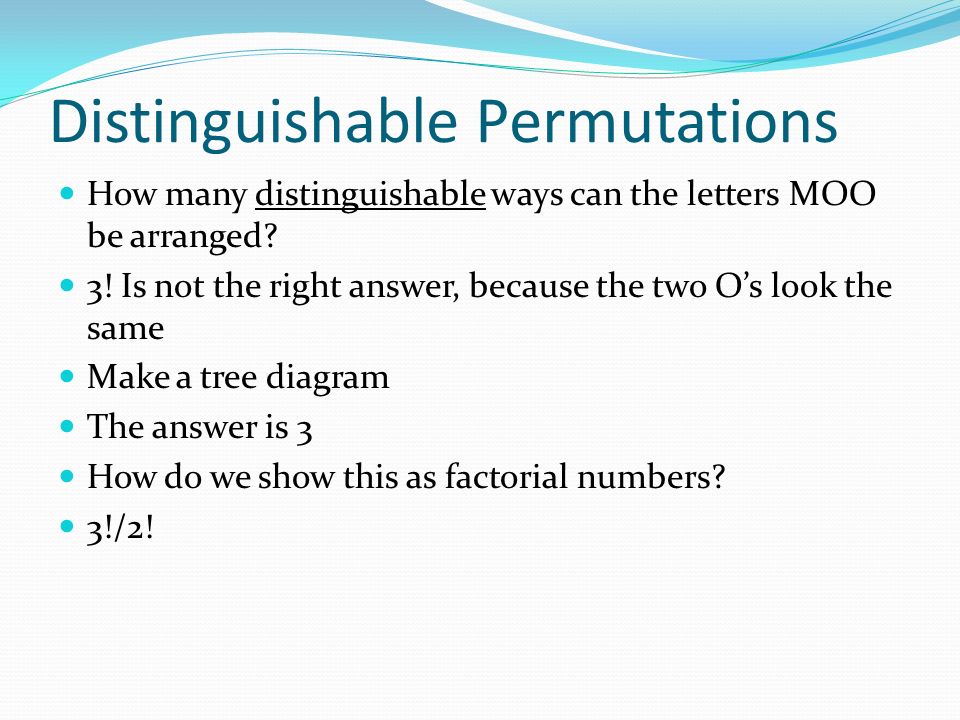 Distinguishable Permutations

- How many distinguishable ways can the letters MOO be arranged?
- 3! Is not the right answer, because the two O's look the same
- Make a tree diagram
- The answer is 3
- How do we show this as factorial numbers?
- 3!/2!